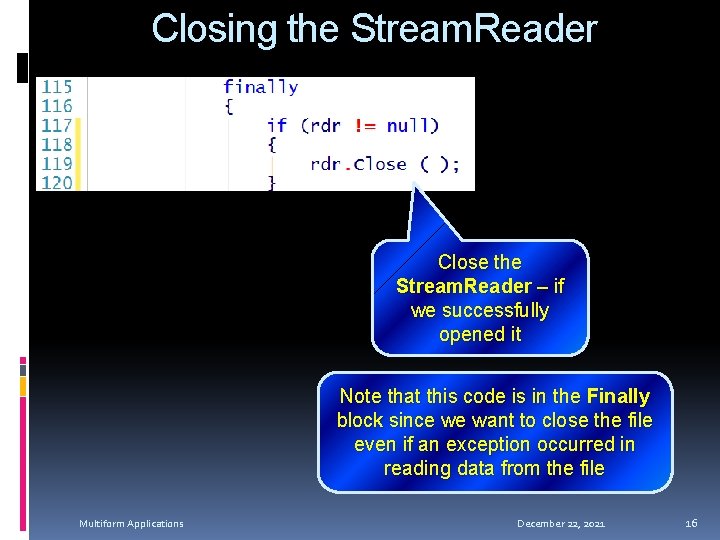 Closing the StreamReader

115 finally
116 {
117 if (rdr != null)
118 {
119 rdr.Close ( );
120 }

Close the StreamReader – if we successfully opened it

Note that this code is in the Finally block since we want to close the file even if an exception occurred in reading data from the file

Multiform Applications

December 22, 2021

16